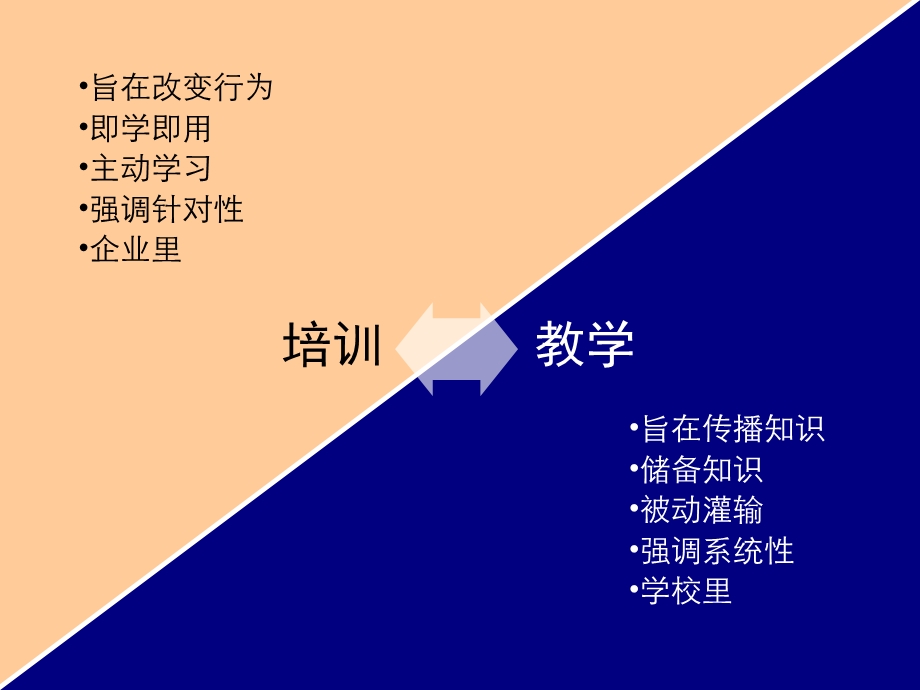 •旨在改变行为
•即学即用
•主动学习
•强调针对性
•企业里

培训

教学

•旨在传播知识
•储备知识
•被动灌输
•强调系统性
•学校里